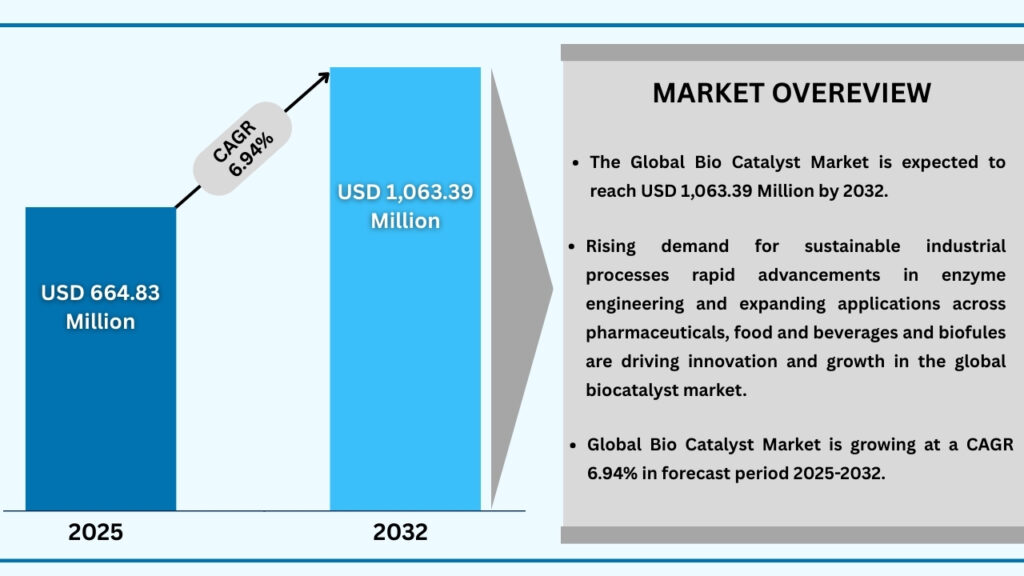 CAGR 6.94%

USD 664.83 Million

USD 1,063.39 Million

2025

2032

MARKET OVEREVIEW

• The Global Bio Catalyst Market is expected to reach USD 1,063.39 Million by 2032.

• Rising demand for sustainable industrial processes rapid advancements in enzyme engineering and expanding applications across pharmaceuticals, food and beverages and biofules are driving innovation and growth in the global biocatalyst market.

• Global Bio Catalyst Market is growing at a CAGR 6.94% in forecast period 2025-2032.